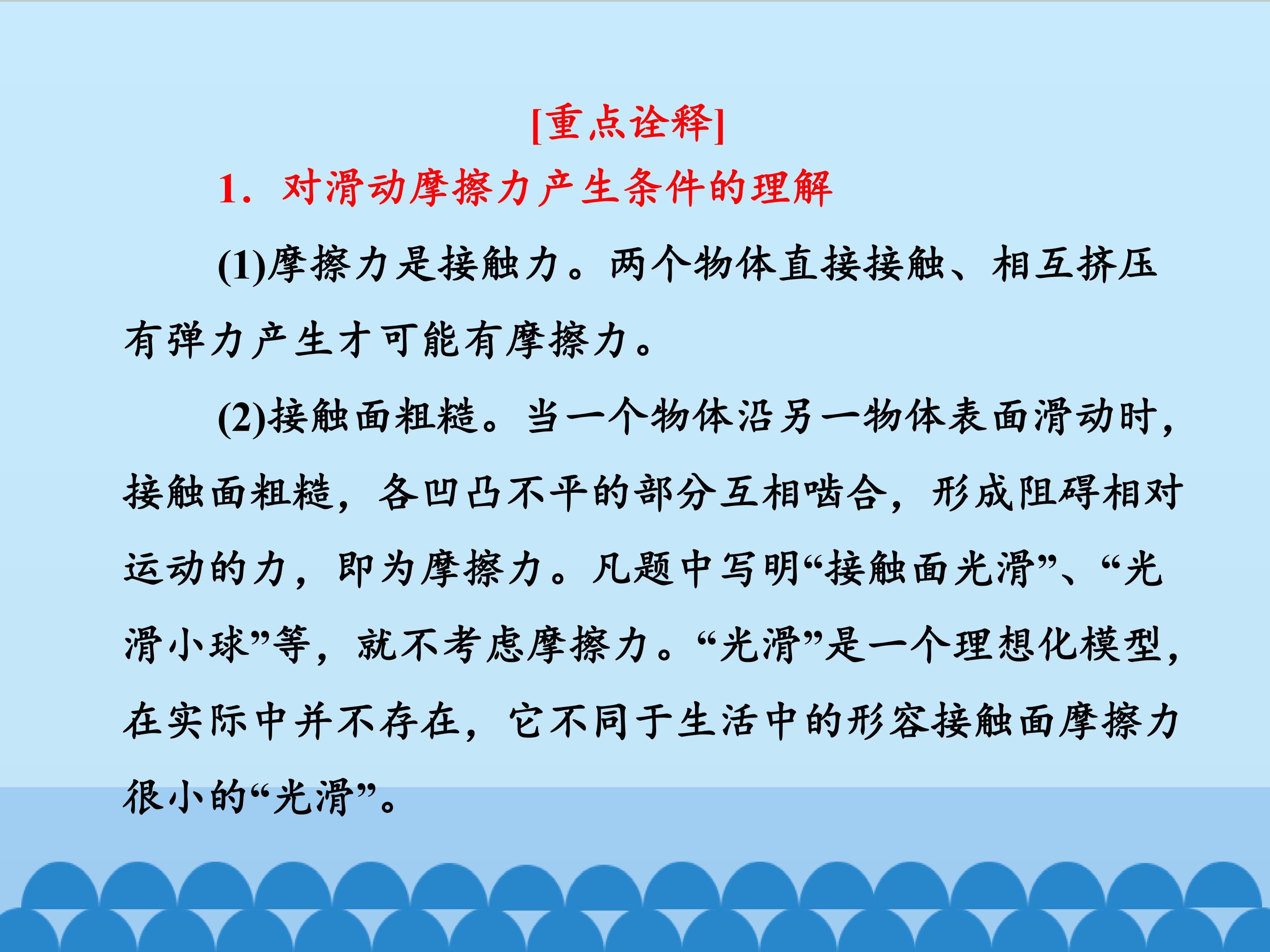 [重点诠释]

1．对滑动摩擦力产生条件的理解

(1)摩擦力是接触力。两个物体直接接触、相互挤压有弹力产生才可能有摩擦力。

(2)接触面粗糙。当一个物体沿另一物体表面滑动时，接触面粗糙，各凹凸不平的部分互相啮合，形成阻碍相对运动的力，即为摩擦力。凡题中写明“接触面光滑”、“光滑小球”等，就不考虑摩擦力。“光滑”是一个理想化模型，在实际中并不存在，它不同于生活中的形容接触面摩擦力很小的“光滑”。